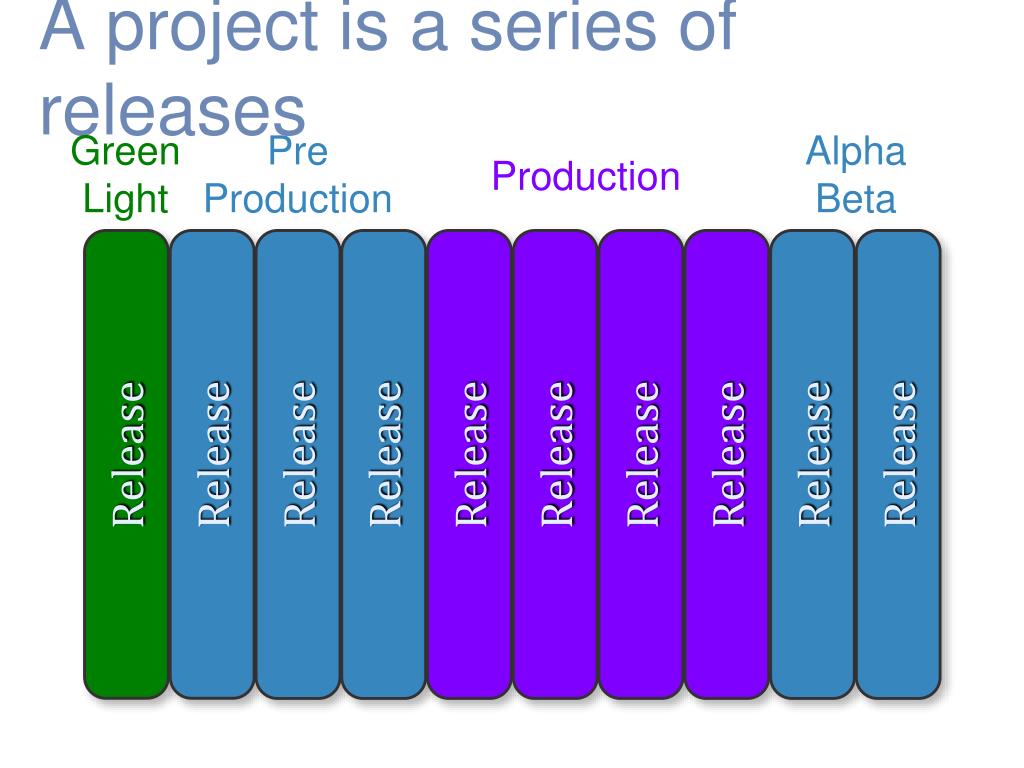 A project is a series of releases

Green Light

Pre Production

Production

Alpha Beta

Release

Release

Release

Release

Release

Release

Release

Release

Release

Release